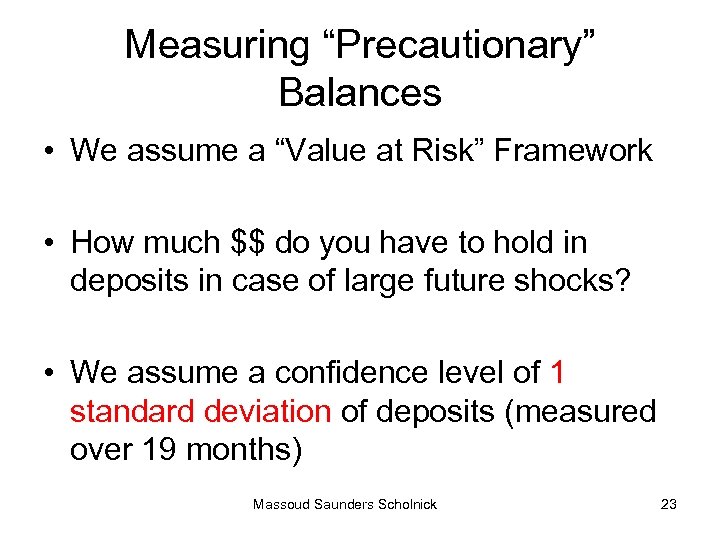 Measuring “Precautionary” Balances

• We assume a “Value at Risk” Framework

• How much \$\$ do you have to hold in deposits in case of large future shocks?

• We assume a confidence level of 1 standard deviation of deposits (measured over 19 months)

Massoud Saunders Scholnick

23